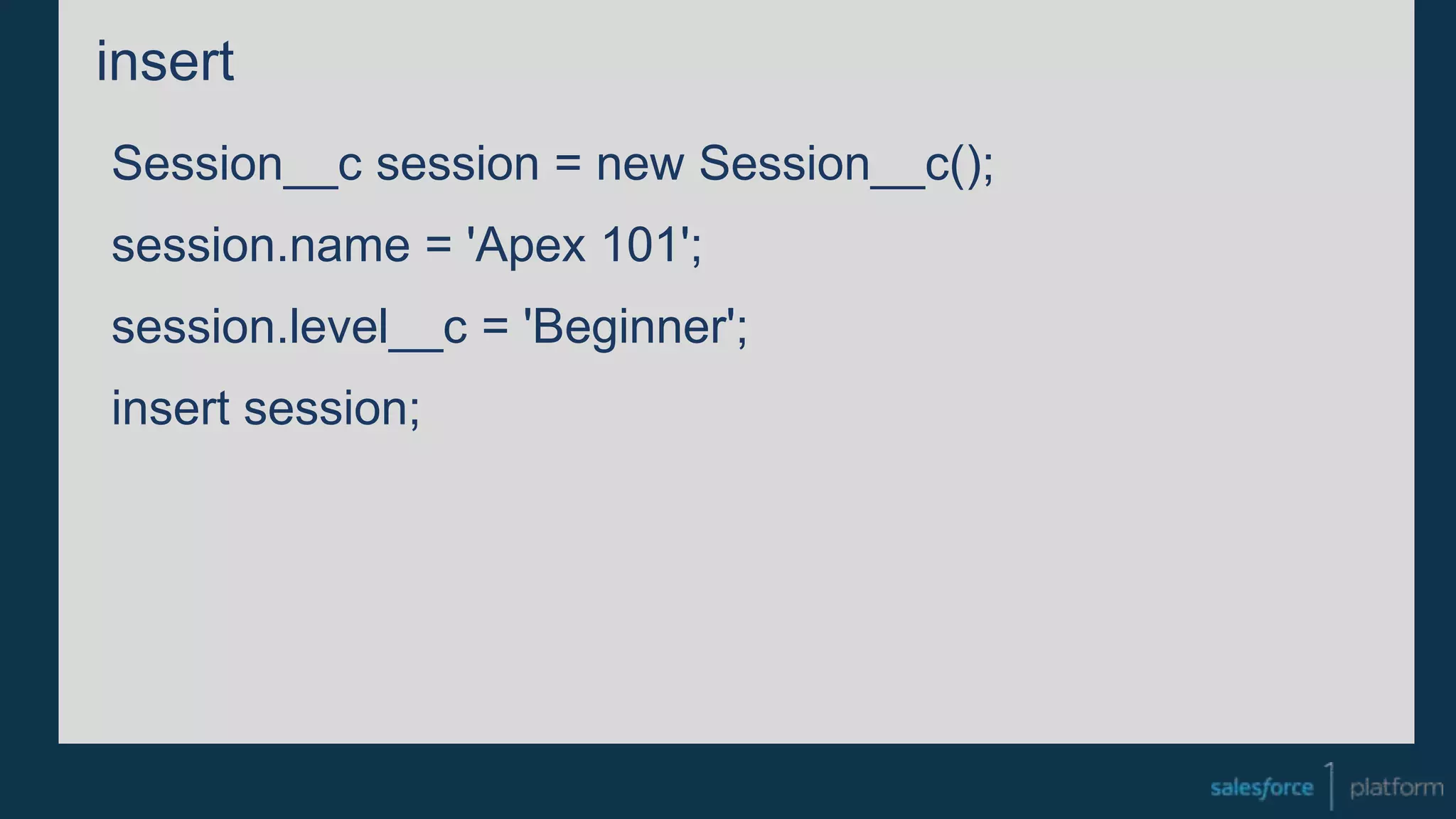 insert

Session__c session = new Session__c();

session.name = 'Apex 101';

session.level__c = 'Beginner';

insert session;

salesforce 1 platform